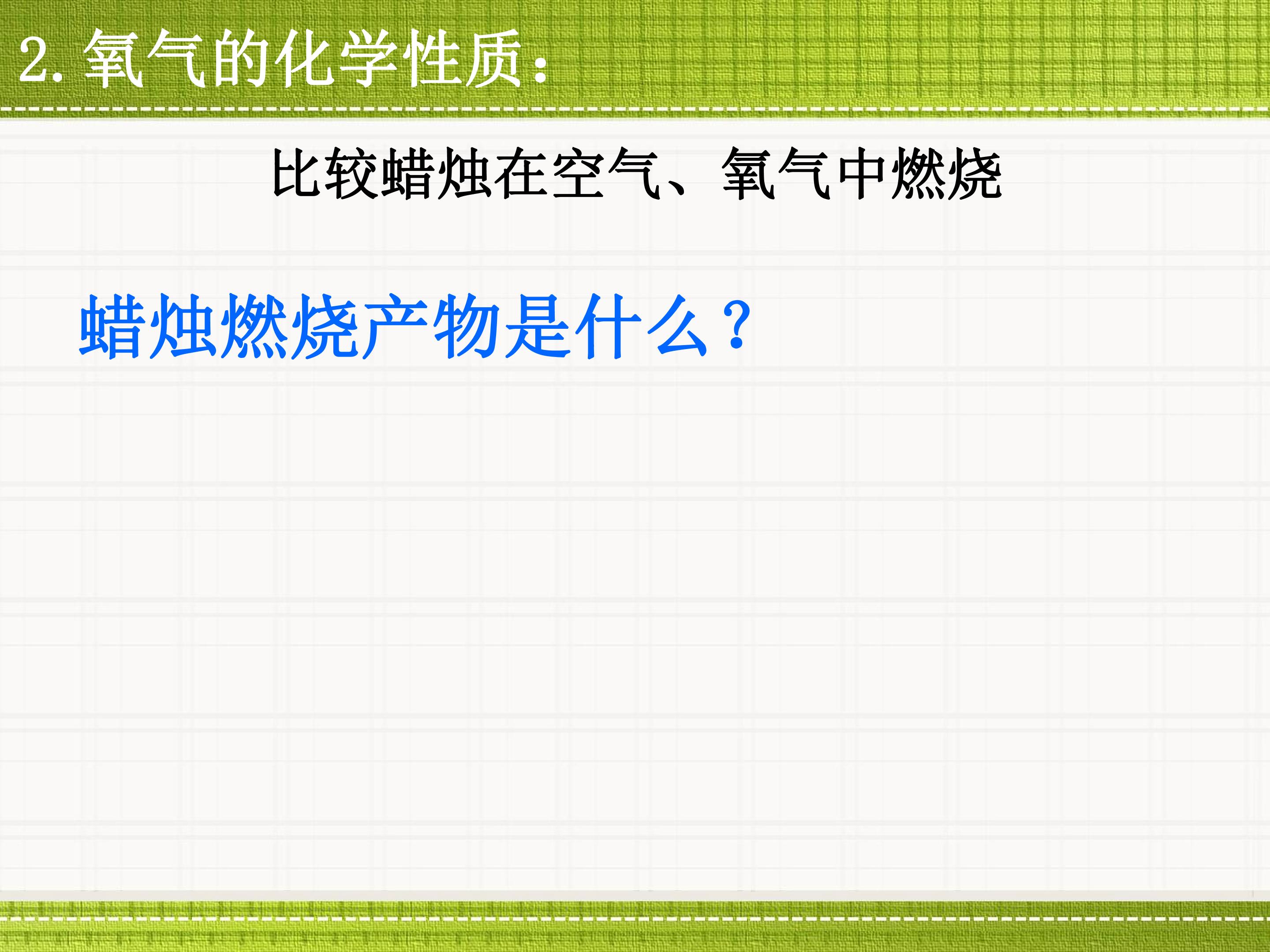 2.氧气的化学性质：

比较蜡烛在空气、氧气中燃烧

蜡烛燃烧产物是什么？